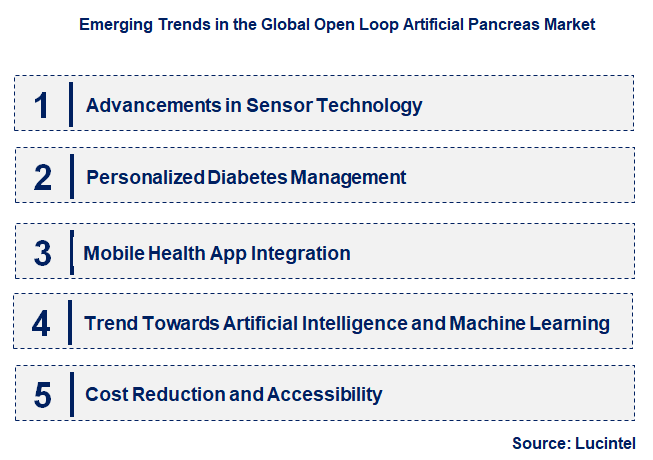 Emerging Trends in the Global Open Loop Artificial Pancreas Market

1 Advancements in Sensor Technology

2 Personalized Diabetes Management

3 Mobile Health App Integration

4 Trend Towards Artificial Intelligence and Machine Learning

5 Cost Reduction and Accessibility

Source: Lucintel